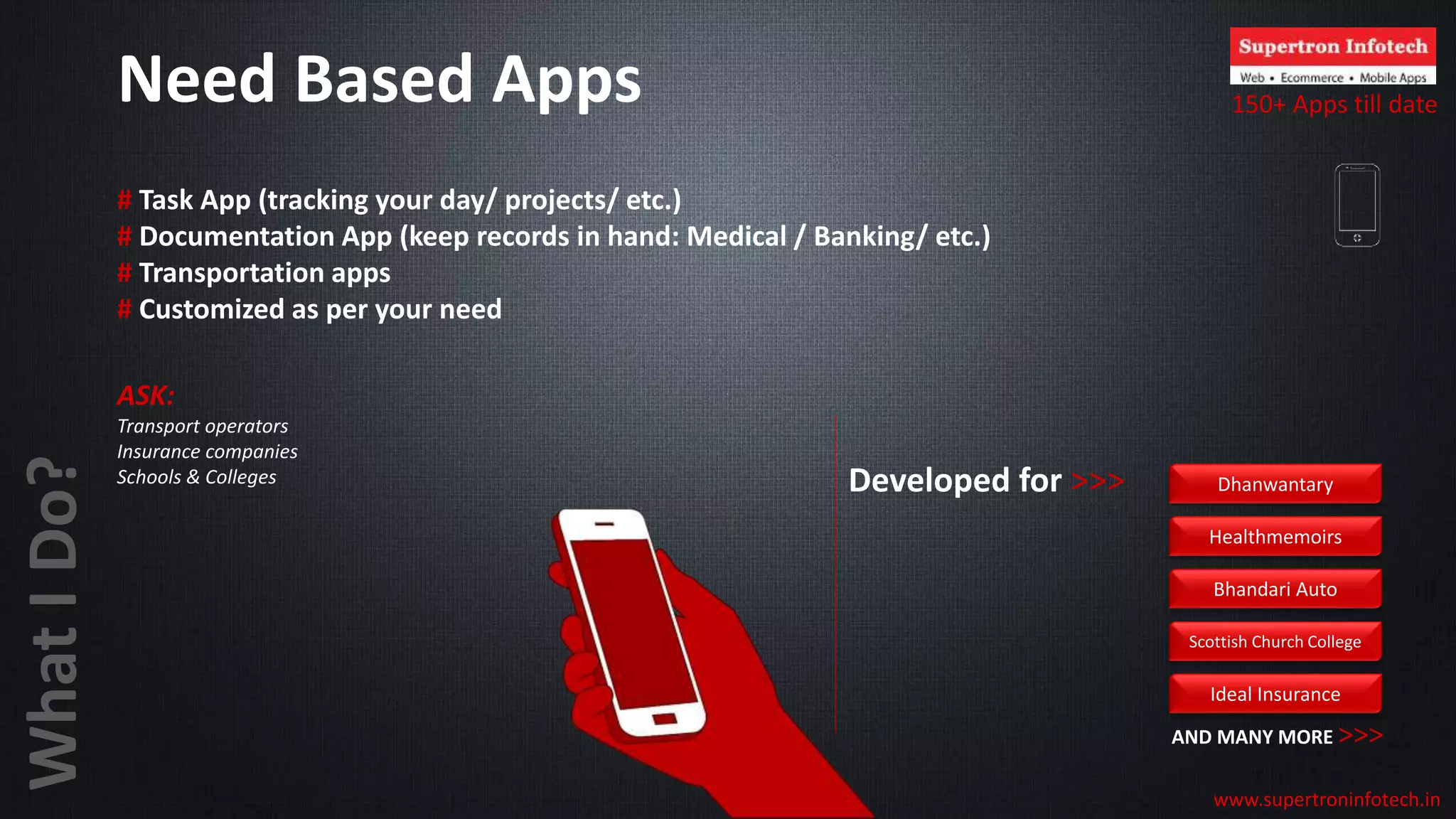 Need Based Apps

Supertron Infotech
Web • Ecommerce • Mobile Apps
150+ Apps till date

# Task App (tracking your day/ projects/ etc.)
# Documentation App (keep records in hand: Medical / Banking/ etc.)
# Transportation apps
# Customized as per your need

ASK:
Transport operators
Insurance companies
Schools & Colleges

What I Do?

Developed for >>>

Dhanwantary
Healthmemoirs
Bhandari Auto
Scottish Church College
Ideal Insurance
AND MANY MORE >>>

www.supertroninfotech.in